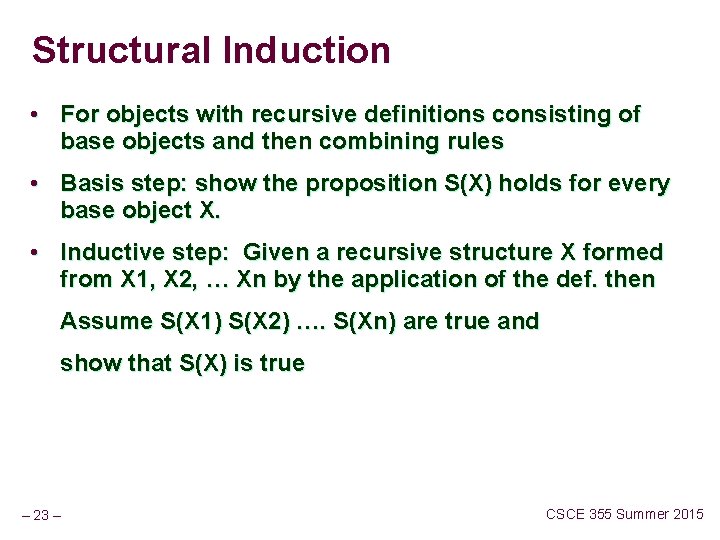 Structural Induction

• For objects with recursive definitions consisting of base objects and then combining rules

• Basis step: show the proposition S(X) holds for every base object X.

• Inductive step: Given a recursive structure X formed from X1, X2, … Xn by the application of the def. then

Assume S(X1) S(X2) …. S(Xn) are true and

show that S(X) is true

– 23 –

CSCE 355 Summer 2015